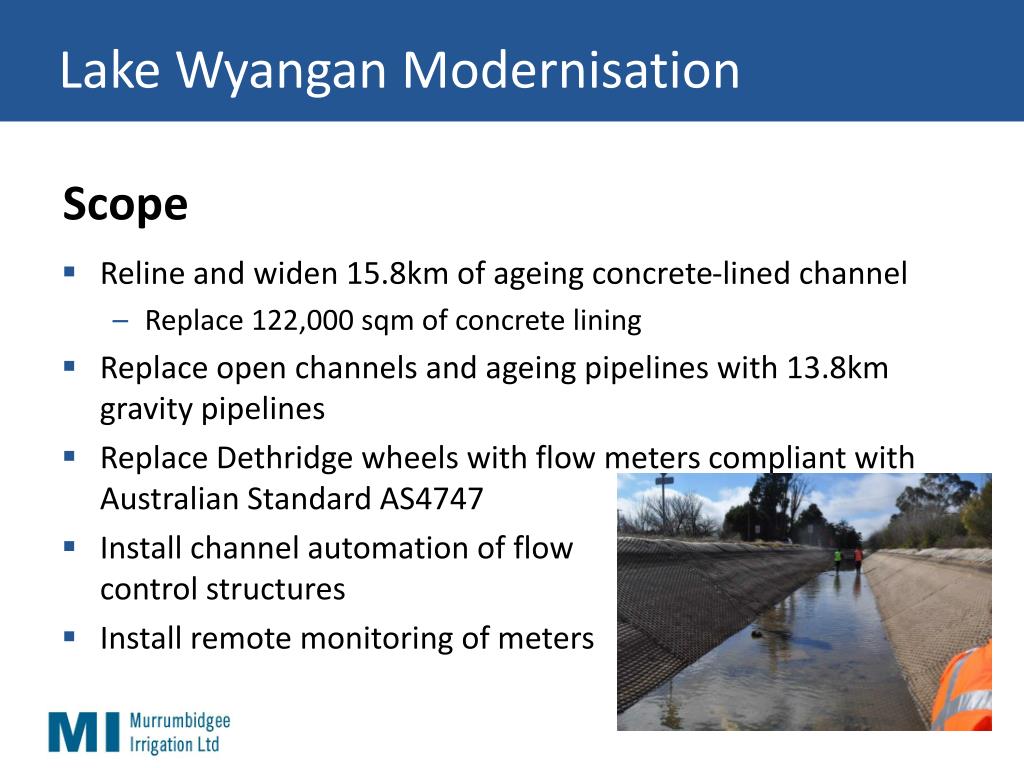 Lake Wyangan Modernisation

Scope

▪ Reline and widen 15.8km of ageing concrete-lined channel
  – Replace 122,000 sqm of concrete lining
▪ Replace open channels and ageing pipelines with 13.8km gravity pipelines
▪ Replace Dethridge wheels with flow meters compliant with Australian Standard AS4747
▪ Install channel automation of flow control structures
▪ Install remote monitoring of meters

MI Murrumbidgee Irrigation Ltd